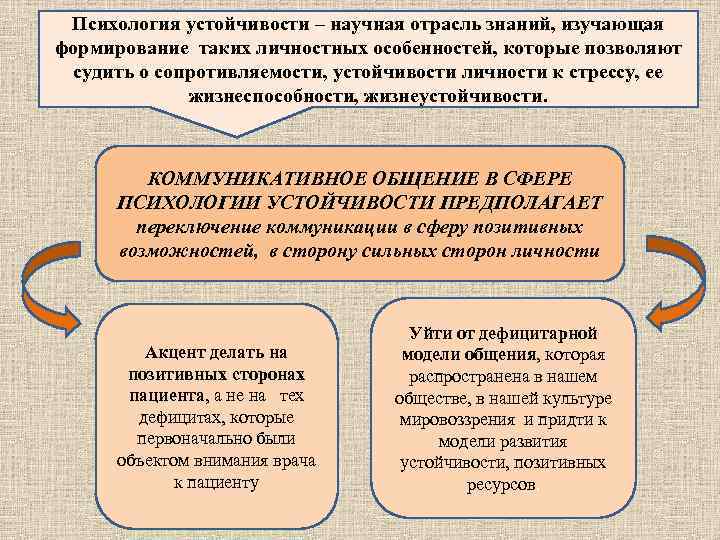 Психология устойчивости – научная отрасль знаний, изучающая формирование таких личностных особенностей, которые позволяют судить о сопротивляемости, устойчивости личности к стрессу, ее жизнеспособности, жизнеустойчивости.

КОММУНИКАТИВНОЕ ОБЩЕНИЕ В СФЕРЕ ПСИХОЛОГИИ УСТОЙЧИВОСТИ ПРЕДПОЛАГАЕТ переключение коммуникации в сферу позитивных возможностей, в сторону сильных сторон личности

Акцент делать на позитивных сторонах пациента, а не на тех дефицитах, которые первоначально были объектом внимания врача к пациенту

Уйти от дефицитарной модели общения, которая распространена в нашем обществе, в нашей культуре мировоззрения и придти к модели развития устойчивости, позитивных ресурсов